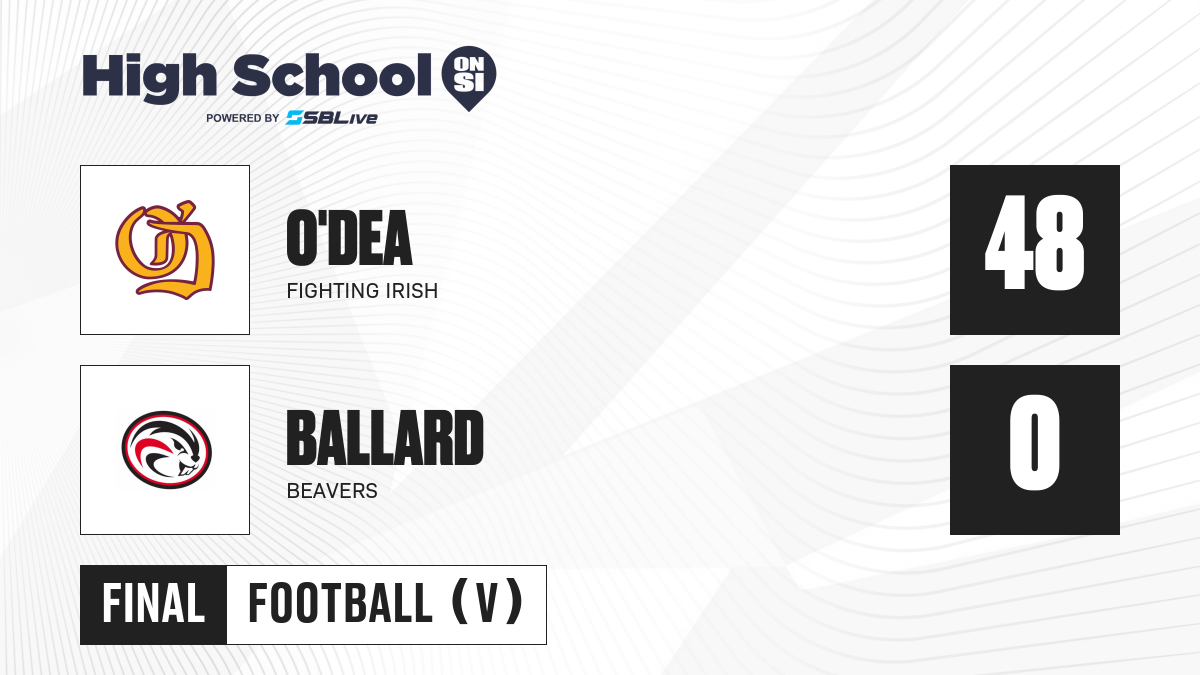 High School ON SI
POWERED BY SBLive

O'DEA
FIGHTING IRISH

48

BALLARD
BEAVERS

0

FINAL FOOTBALL (V)